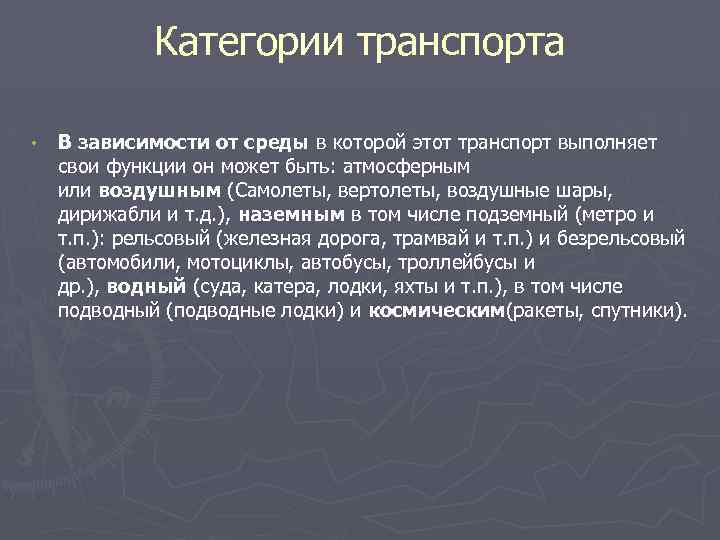 Категории транспорта

• В зависимости от среды в которой этот транспорт выполняет свои функции он может быть: атмосферным или воздушным (Самолеты, вертолеты, воздушные шары, дирижабли и т.д.), наземным в том числе подземный (метро и т.п.): рельсовый (железная дорога, трамвай и т.п.) и безрельсовый (автомобили, мотоциклы, автобусы, троллейбусы и др.), водный (суда, катера, лодки, яхты и т.п.), в том числе подводный (подводные лодки) и космическим(ракеты, спутники).